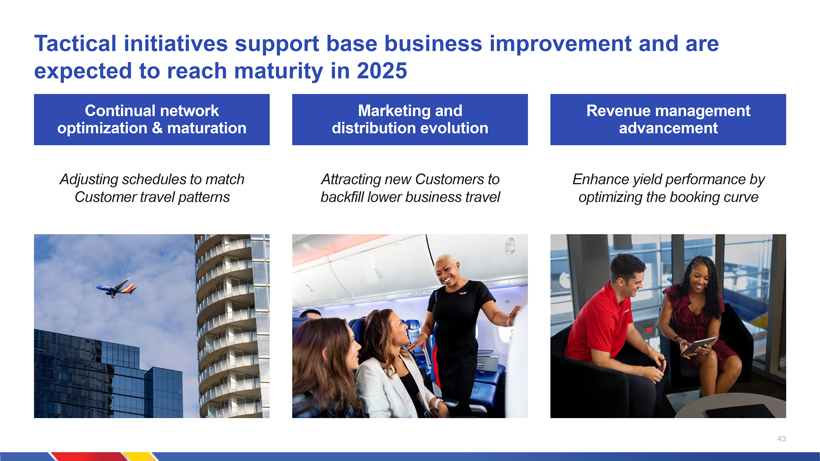 Tactical initiatives support base business improvement and are expected to reach maturity in 2025

Continual network optimization & maturation

Adjusting schedules to match Customer travel patterns

Marketing and distribution evolution

Attracting new Customers to backfill lower business travel

Revenue management advancement

Enhance yield performance by optimizing the booking curve

43